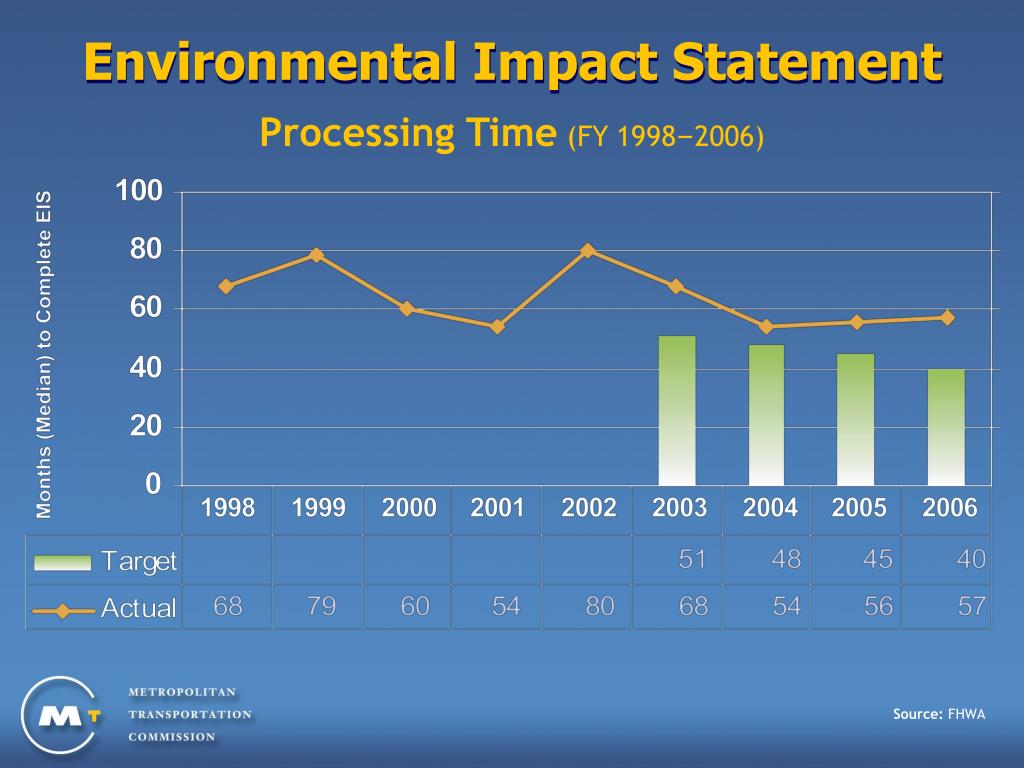 Environmental Impact Statement

Processing Time (FY 1998–2006)

Months (Median) to Complete EIS

100
80
60
40
20
0

| | 1998 | 1999 | 2000 | 2001 | 2002 | 2003 | 2004 | 2005 | 2006 |
|---|---|---|---|---|---|---|---|---|---|
| Target | | | | | | 51 | 48 | 45 | 40 |
| Actual | 68 | 79 | 60 | 54 | 80 | 68 | 54 | 56 | 57 |

MT

METROPOLITAN
TRANSPORTATION
COMMISSION

Source: FHWA